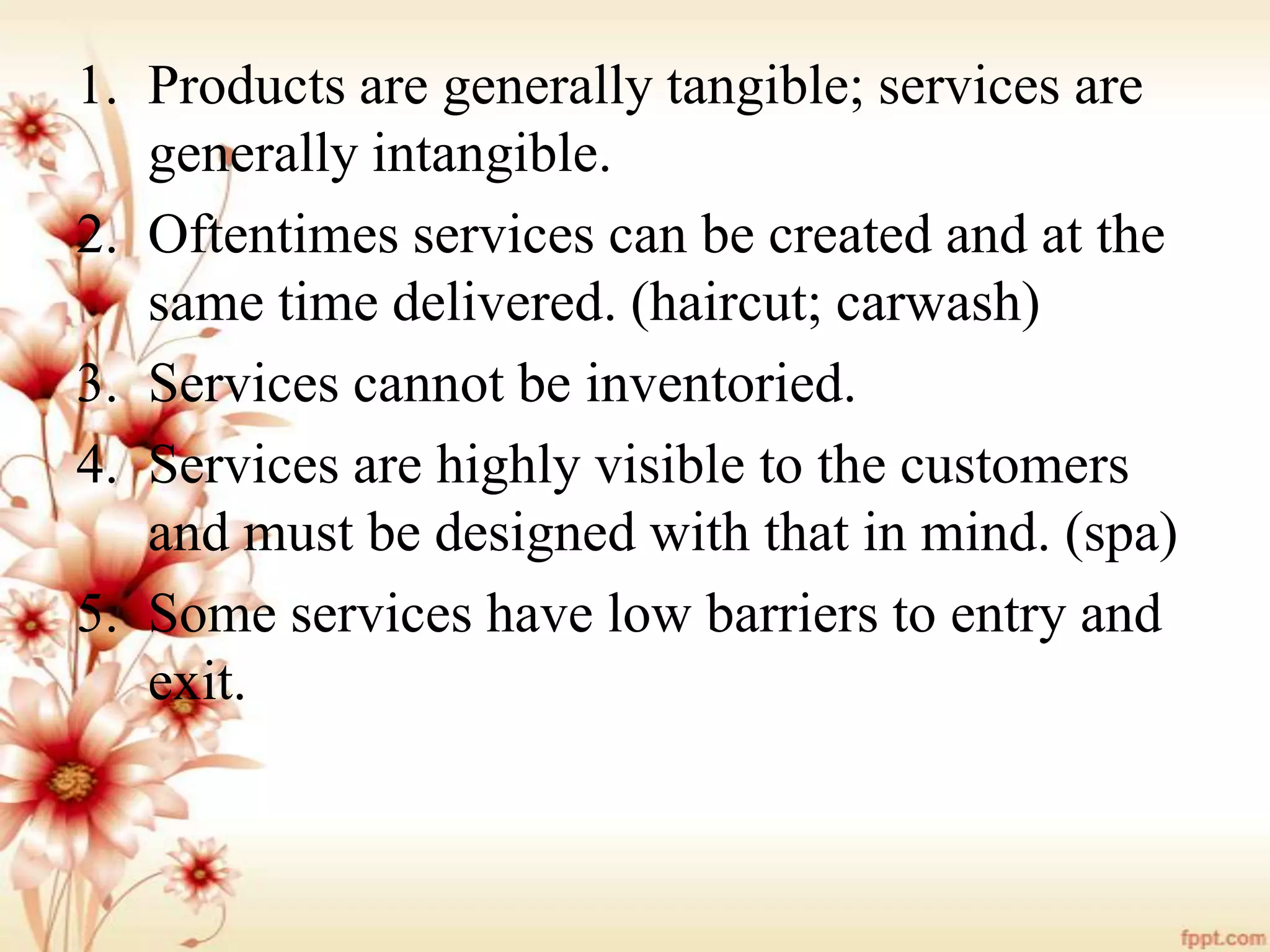 1. Products are generally tangible; services are generally intangible.
2. Oftentimes services can be created and at the same time delivered. (haircut; carwash)
3. Services cannot be inventoried.
4. Services are highly visible to the customers and must be designed with that in mind. (spa)
5. Some services have low barriers to entry and exit.

fppt.com